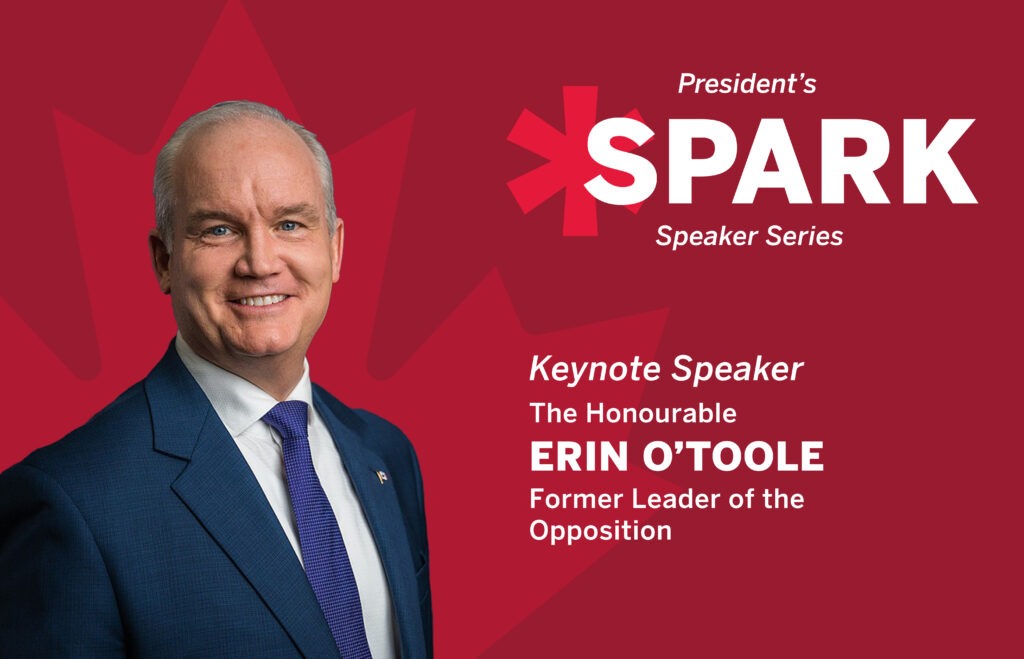 President's
SPARK
Speaker Series

Keynote Speaker
The Honourable
ERIN O'TOOLE
Former Leader of the Opposition